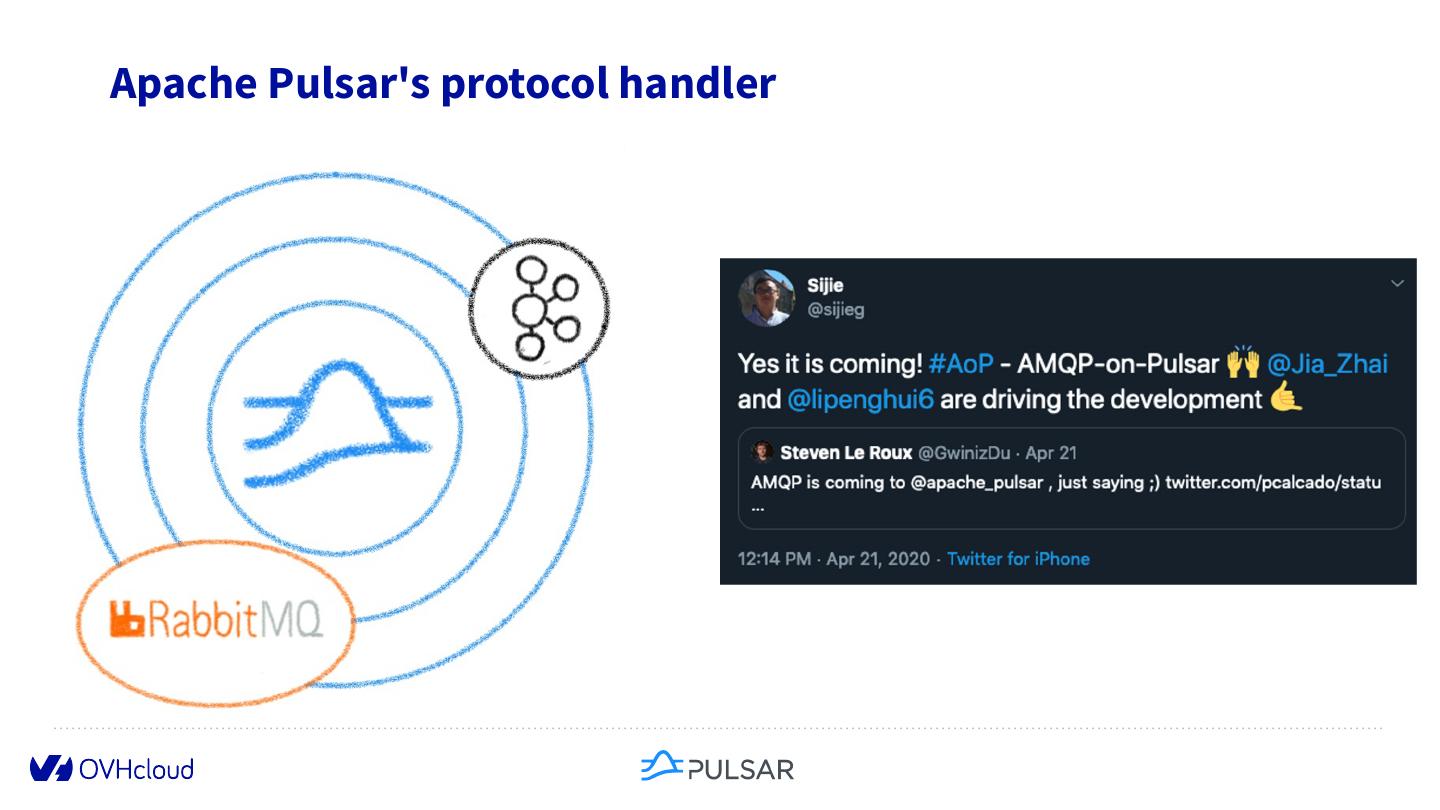 Apache Pulsar's protocol handler

RabbitMQ

Sijie
@sijieg

Yes it is coming! #AoP - AMQP-on-Pulsar 🙌 @Jia_Zhai and @lipenghui6 are driving the development 🤙

Steven Le Roux @GwinizDu · Apr 21
AMQP is coming to @apache_pulsar , just saying ;) twitter.com/pcalcado/statu
...

12:14 PM · Apr 21, 2020 · Twitter for iPhone

OVHcloud

PULSAR